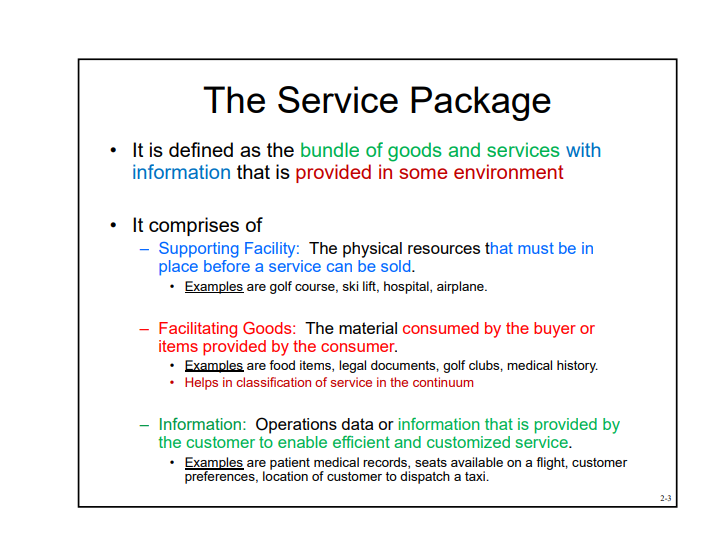 The Service Package

• It is defined as the bundle of goods and services with information that is provided in some environment

• It comprises of

– Supporting Facility: The physical resources that must be in place before a service can be sold.

• Examples are golf course, ski lift, hospital, airplane.

– Facilitating Goods: The material consumed by the buyer or items provided by the consumer.

• Examples are food items, legal documents, golf clubs, medical history.

• Helps in classification of service in the continuum

– Information: Operations data or information that is provided by the customer to enable efficient and customized service.

• Examples are patient medical records, seats available on a flight, customer preferences, location of customer to dispatch a taxi.

2-3